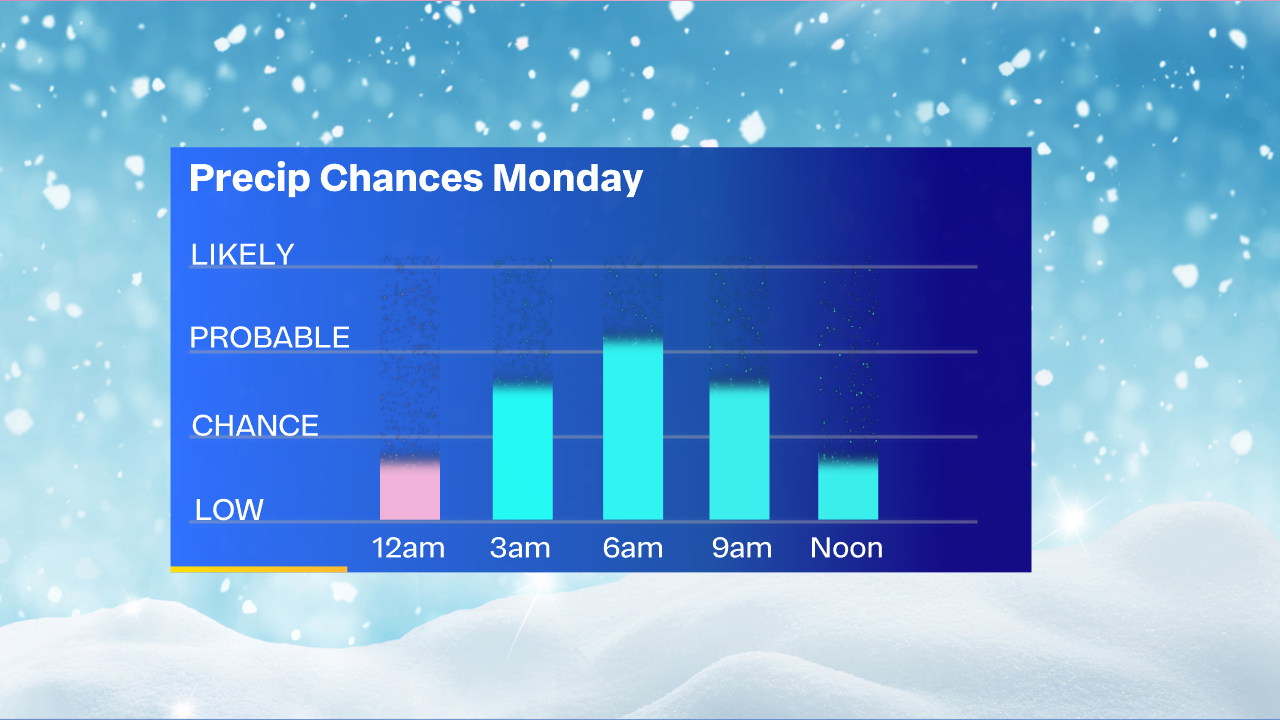 Precip Chances Monday

LIKELY
PROBABLE
CHANCE
LOW

12am 3am 6am 9am Noon